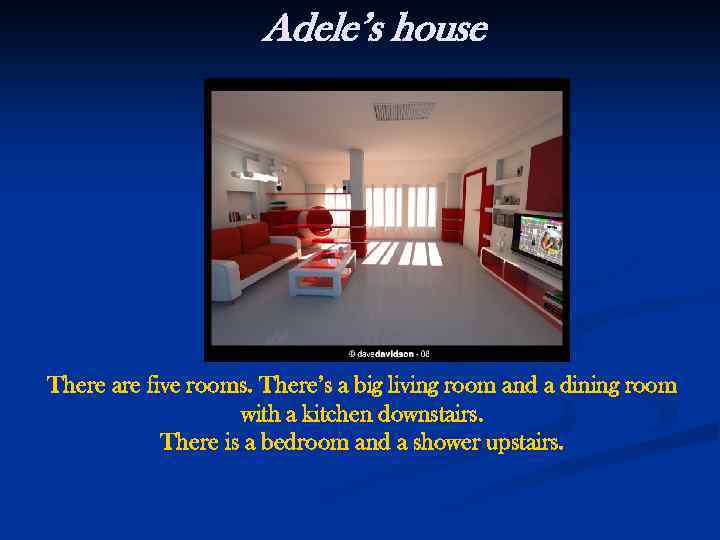 Adele's house

© davedavidson - 08

There are five rooms. There's a big living room and a dining room with a kitchen downstairs.
There is a bedroom and a shower upstairs.